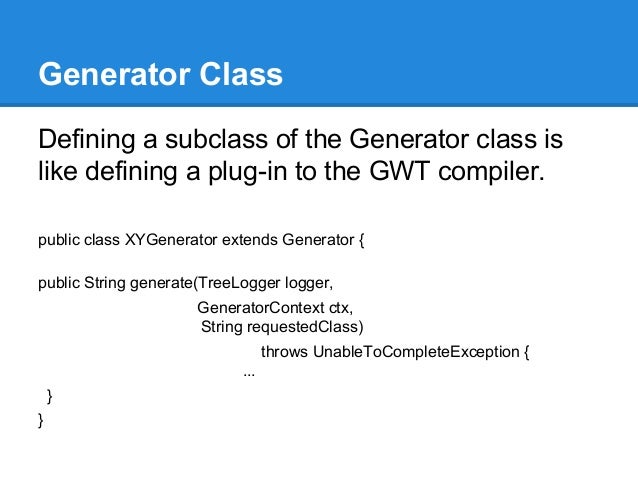 Generator Class

Defining a subclass of the Generator class is like defining a plug-in to the GWT compiler.

public class XYGenerator extends Generator {

public String generate(TreeLogger logger,
GeneratorContext ctx,
String requestedClass)
throws UnableToCompleteException {
...
}
}